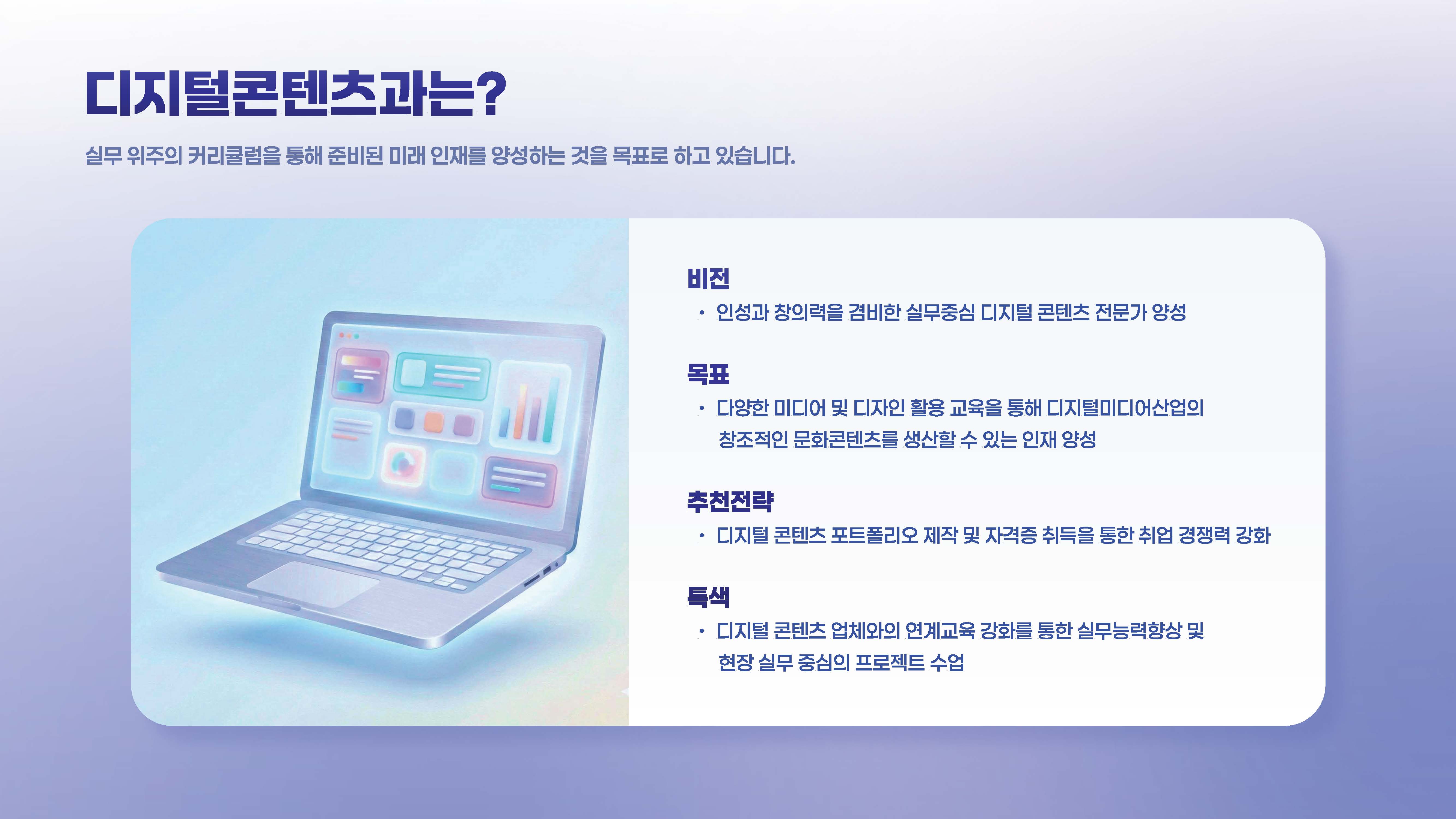 디지털콘텐츠과는?

실무 위주의 커리큘럼을 통해 준비된 미래 인재를 양성하는 것을 목표로 하고 있습니다.

비전

• 인성과 창의력을 겸비한 실무중심 디지털 콘텐츠 전문가 양성

목표

• 다양한 미디어 및 디자인 활용 교육을 통해 디지털미디어산업의 창조적인 문화콘텐츠를 생산할 수 있는 인재 양성

추천전략

• 디지털 콘텐츠 포트폴리오 제작 및 자격증 취득을 통한 취업 경쟁력 강화

특색

• 디지털 콘텐츠 업체와의 연계교육 강화를 통한 실무능력향상 및 현장 실무 중심의 프로젝트 수업